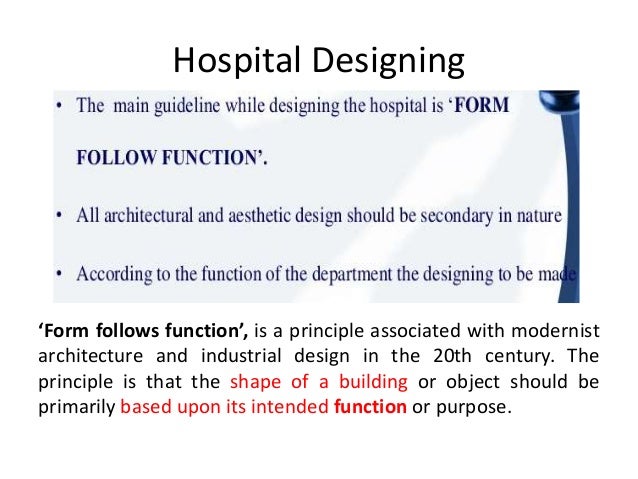 Hospital Designing

• The main guideline while designing the hospital is 'FORM FOLLOW FUNCTION'.

• All architectural and aesthetic design should be secondary in nature

• According to the function of the department the designing to be made

'Form follows function', is a principle associated with modernist architecture and industrial design in the 20th century. The principle is that the shape of a building or object should be primarily based upon its intended function or purpose.